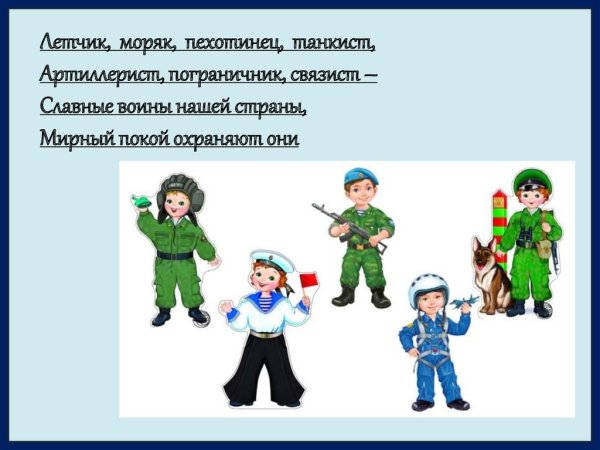 Летчик, моряк, пехотинец, танкист,
Артиллерист, пограничник, связист –
Славные воины нашей страны,
Мирный покой охраняют они